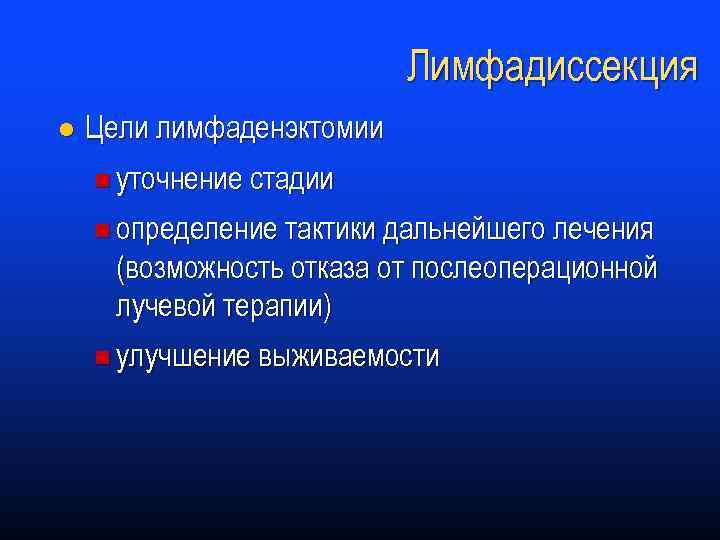 Лимфадиссекция

Цели лимфаденэктомии

уточнение стадии

определение тактики дальнейшего лечения (возможность отказа от послеоперационной лучевой терапии)

улучшение выживаемости